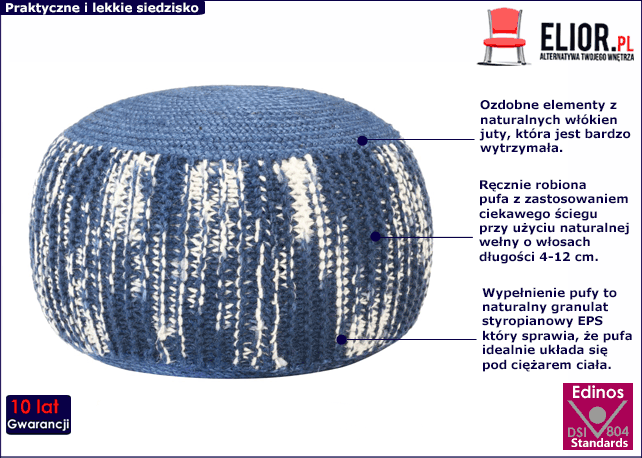 Praktyczne i lekkie siedzisko

ELIOR.PL
ALTERNATYWA TWOJEGO WNĘTRZA

Ozdobne elementy z naturalnych włókien juty, która jest bardzo wytrzymała.

Ręcznie robiona pufa z zastosowaniem ciekawego ściegu przy użyciu naturalnej wełny o włosach długości 4-12 cm.

Wypełnienie pufy to naturalny granulat styropianowy EPS który sprawia, że pufa idealnie układa się pod ciężarem ciała.

10 lat
Gwarancji

Edinos
DSI 804
Standards